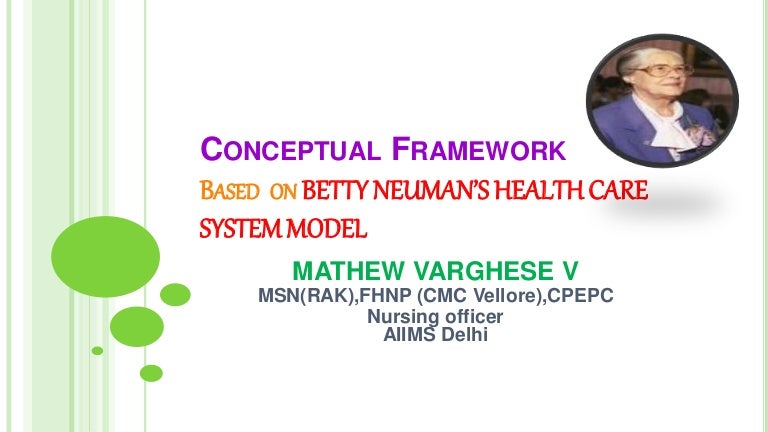 CONCEPTUAL FRAMEWORK
BASED ON BETTY NEUMAN'S HEALTH CARE SYSTEM MODEL

MATHEW VARGHESE V
MSN(RAK),FHNP (CMC Vellore),CPEPC
Nursing officer
AIIMS Delhi